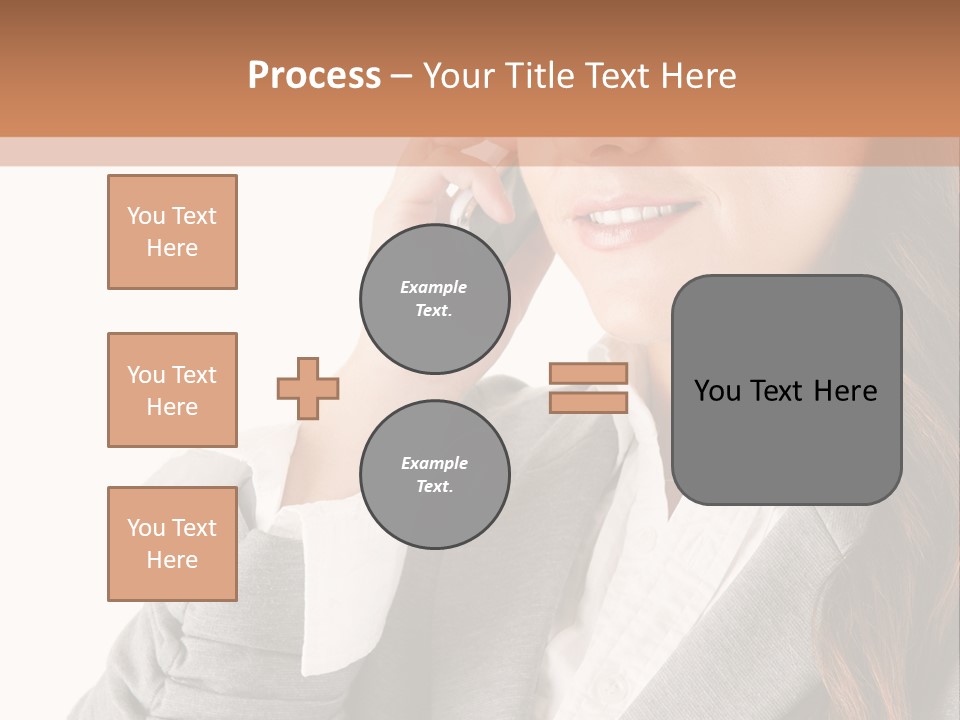 Process – Your Title Text Here

You Text Here

You Text Here

You Text Here

Example Text.

Example Text.

You Text Here